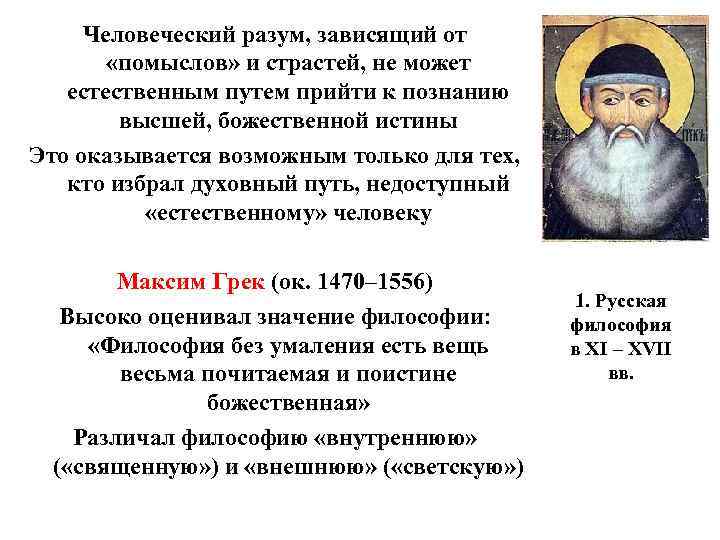 Человеческий разум, зависящий от «помыслов» и страстей, не может естественным путем прийти к познанию высшей, божественной истины

Это оказывается возможным только для тех, кто избрал духовный путь, недоступный «естественному» человеку

Максим Грек (ок. 1470–1556)

Высоко оценивал значение философии: «Философия без умаления есть вещь весьма почитаемая и поистине божественная»

Различал философию «внутреннюю» («священную») и «внешнюю» («светскую»)

1. Русская философия в XI – XVII вв.